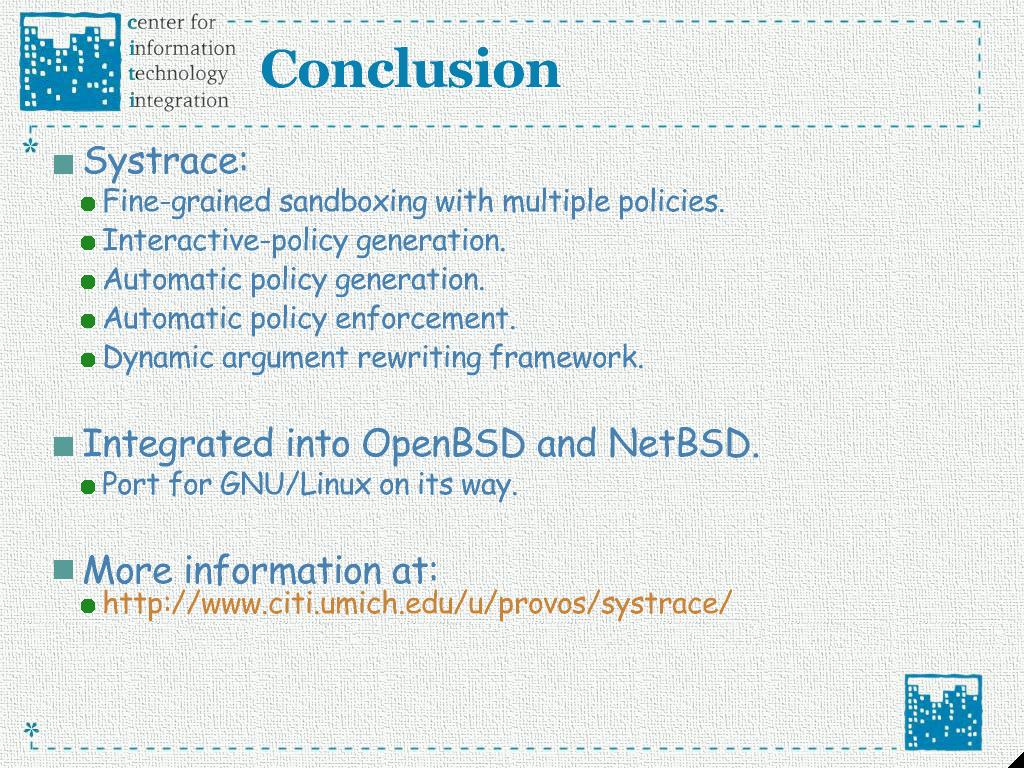 center for
information
technology
integration

Conclusion

Systrace:

Fine-grained sandboxing with multiple policies.

Interactive-policy generation.

Automatic policy generation.

Automatic policy enforcement.

Dynamic argument rewriting framework.

Integrated into OpenBSD and NetBSD.

Port for GNU/Linux on its way.

More information at:

http://www.citi.umich.edu/u/provos/systrace/